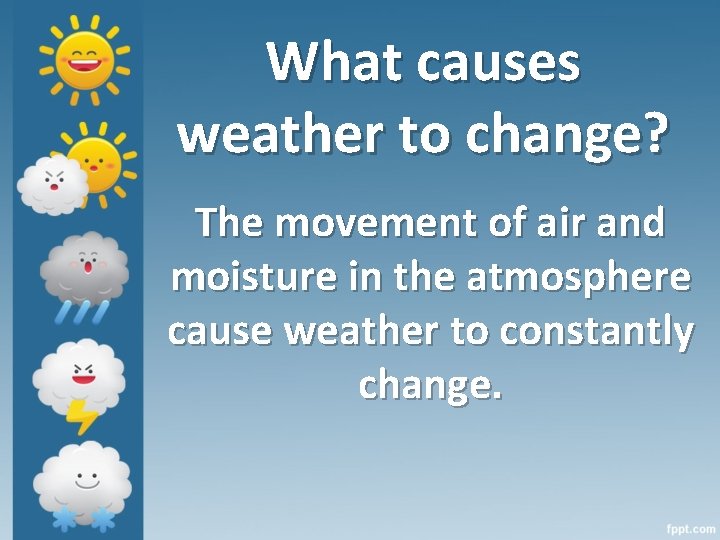 What causes weather to change?

The movement of air and moisture in the atmosphere cause weather to constantly change.

fppt.com